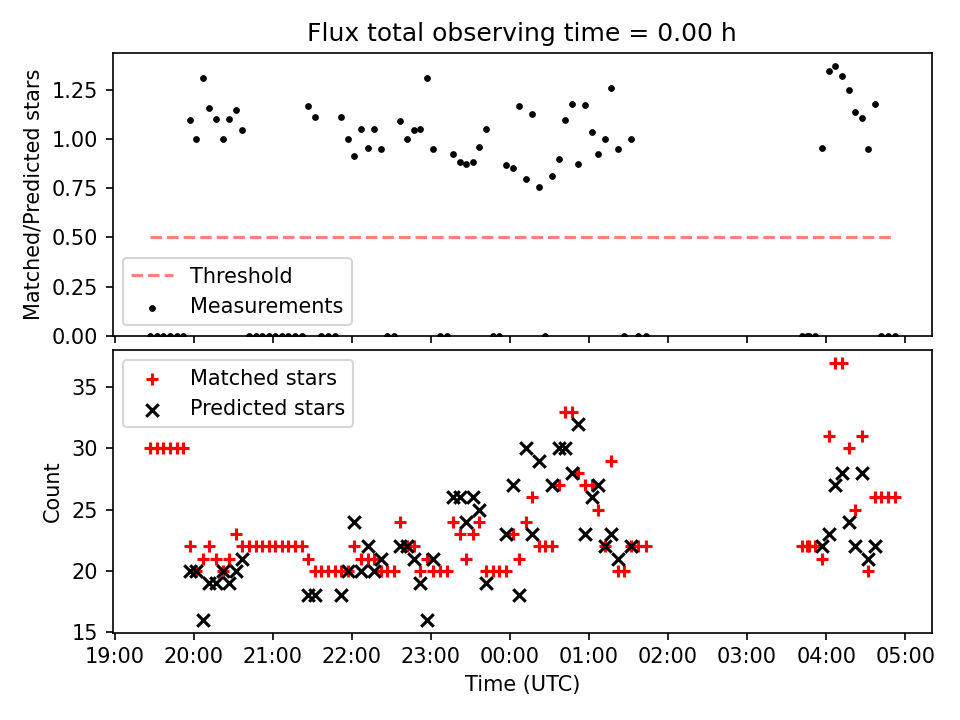 Flux total observing time = 0.00 h

Matched/Predicted stars

1.25
1.00
0.75
0.50
0.25
0.00

Threshold
Measurements

Matched stars
Predicted stars

Count

35
30
25
20
15

19:00 20:00 21:00 22:00 23:00 00:00 01:00 02:00 03:00 04:00 05:00

Time (UTC)